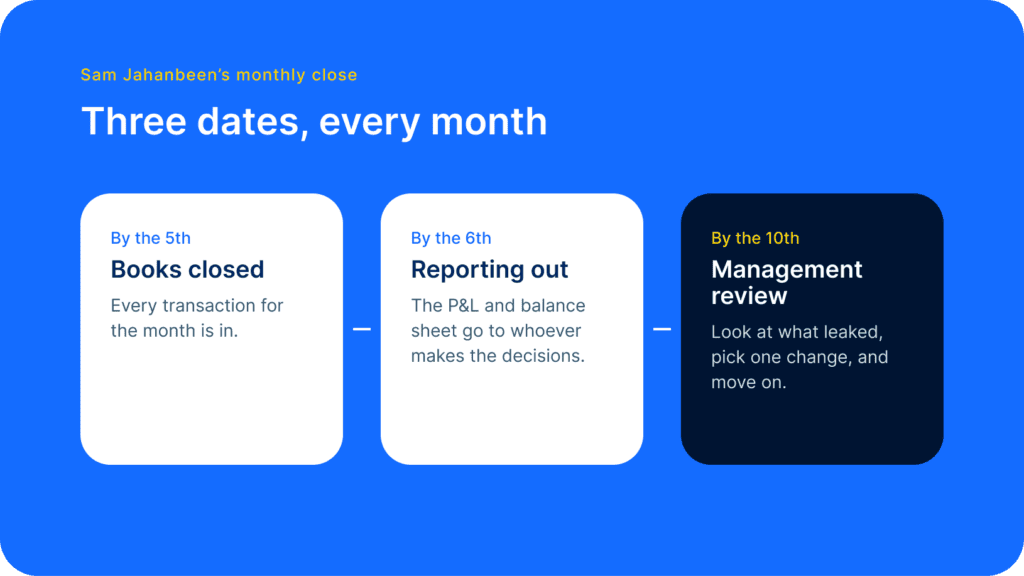 Sam Jahanbeen's monthly close

Three dates, every month

By the 5th
Books closed
Every transaction for the month is in.

By the 6th
Reporting out
The P&L and balance sheet go to whoever makes the decisions.

By the 10th
Management review
Look at what leaked, pick one change, and move on.